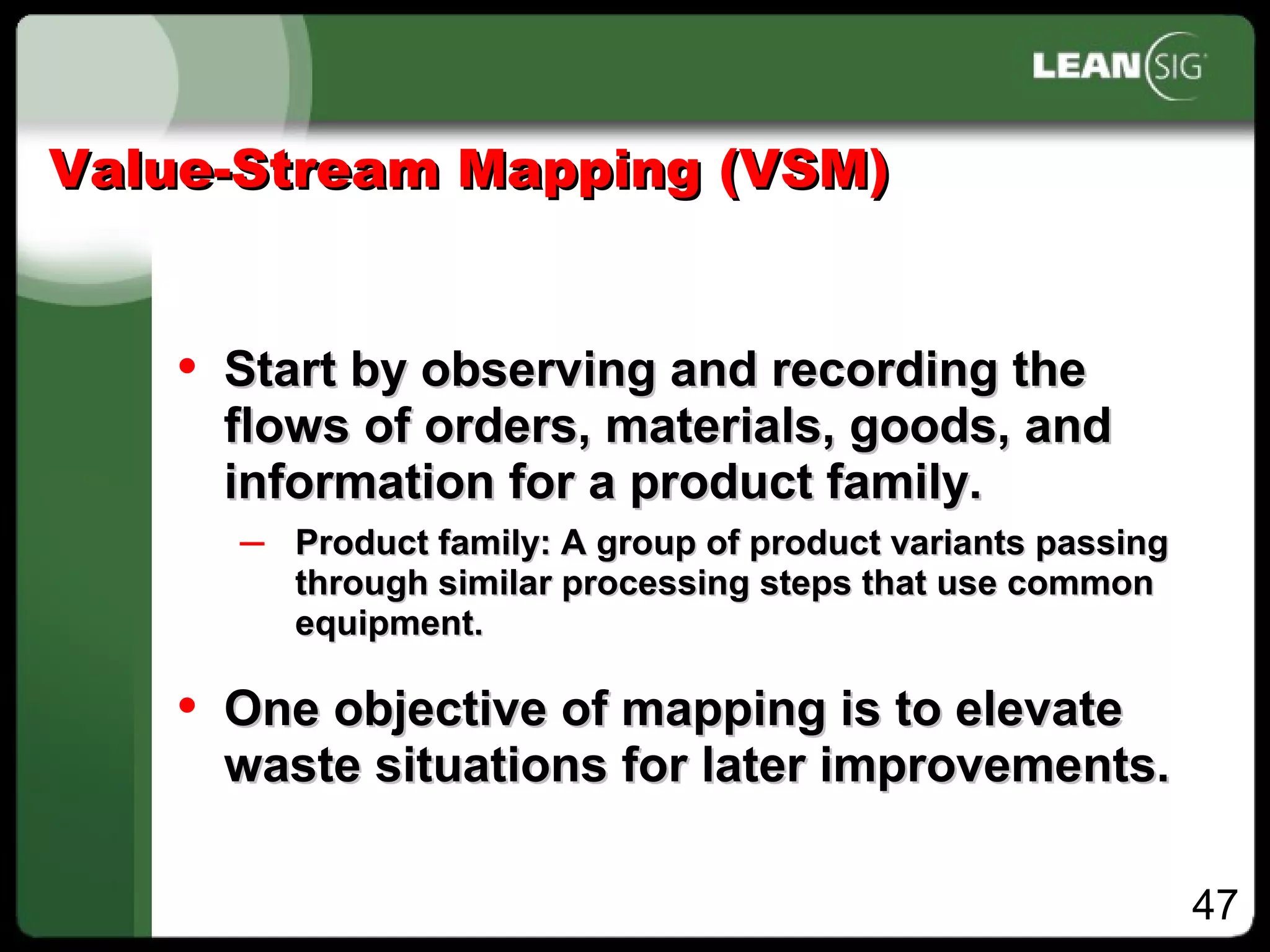 LEAN SIG

Value-Stream Mapping (VSM)

• Start by observing and recording the flows of orders, materials, goods, and information for a product family.

– Product family: A group of product variants passing through similar processing steps that use common equipment.

• One objective of mapping is to elevate waste situations for later improvements.

47